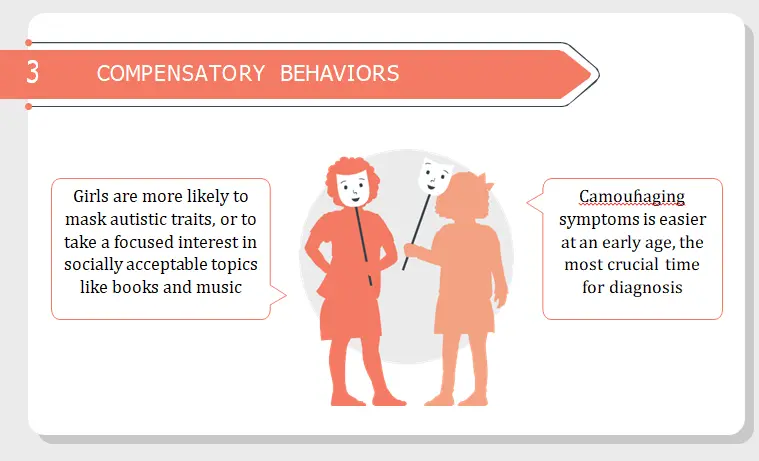 3 COMPENSATORY BEHAVIORS

Girls are more likely to mask autistic traits, or to take a focused interest in socially acceptable topics like books and music

Camouflaging symptoms is easier at an early age, the most crucial time for diagnosis